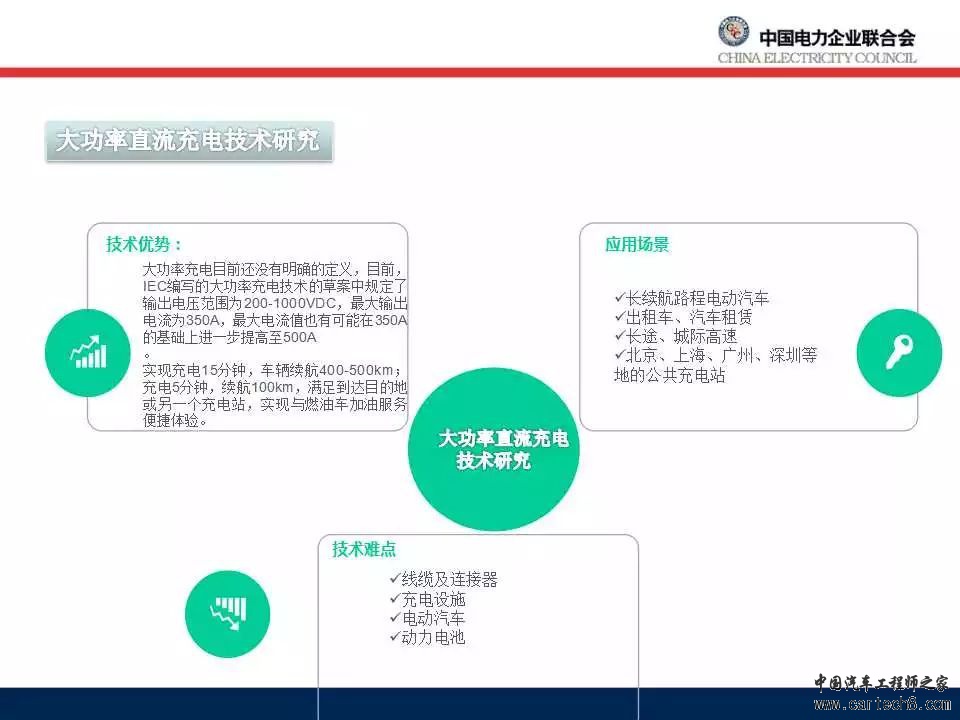 中国电力企业联合会
CHINA ELECTRICITY COUNCIL

大功率直流充电技术研究

技术优势：

大功率充电目前还没有明确的定义，目前，IEC编写的大功率充电技术的草案中规定了输出电压范围为200-1000VDC，最大输出电流为350A，最大电流值也有可能在350A的基础上进一步提高至500A
。
实现充电15分钟，车辆续航400-500km；充电5分钟，续航100km，满足到达目的地或另一个充电站，实现与燃油车加油服务便捷体验。

应用场景

✓长续航路程电动汽车
✓出租车、汽车租赁
✓长途、城际高速
✓北京、上海、广州、深圳等地的公共充电站

大功率直流充电技术研究

技术难点

✓线缆及连接器
✓充电设施
✓电动汽车
✓动力电池

中国汽车工程师之家
www.cartech8.com